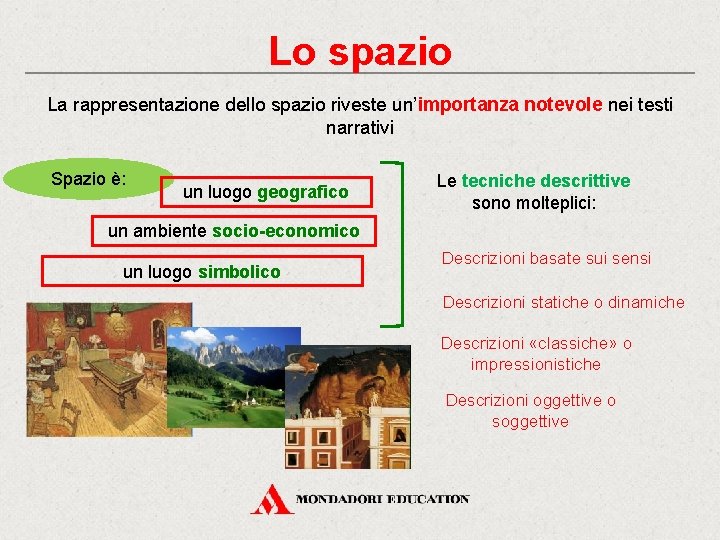 Lo spazio

La rappresentazione dello spazio riveste un'importanza notevole nei testi narrativi

Spazio è:

un luogo geografico

un ambiente socio-economico

un luogo simbolico

Le tecniche descrittive sono molteplici:

Descrizioni basate sui sensi

Descrizioni statiche o dinamiche

Descrizioni «classiche» o impressionistiche

Descrizioni oggettive o soggettive

MONDADORI EDUCATION